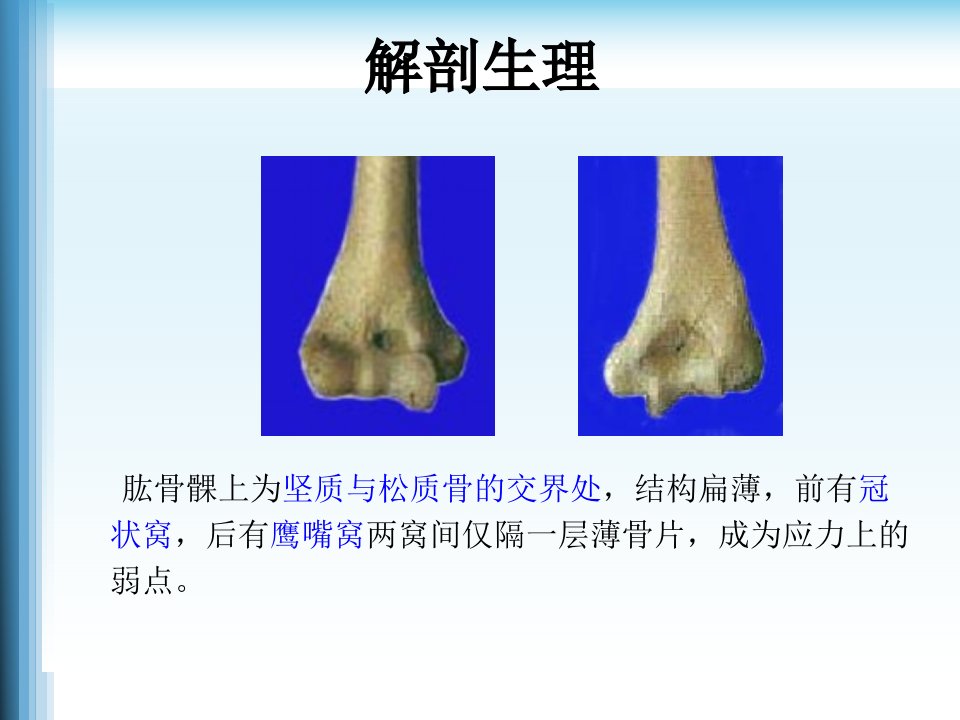 解剖生理

肱骨髁上为坚质与松质骨的交界处，结构扁薄，前有冠状窝，后有鹰嘴窝两窝间仅隔一层薄骨片，成为应力上的弱点。